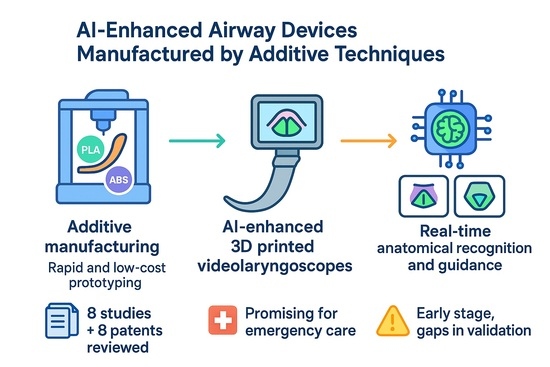 AI-Enhanced Airway Devices Manufactured by Additive Techniques

PLA

ABS

Additive manufacturing

Rapid and low-cost prototyping

AI-enhanced 3D printed videolaryngoscopes

Real-time anatomical recognition and guidance

8 studies + 8 patents reviewed

Promising for emergency care

Early stage, gaps in validation